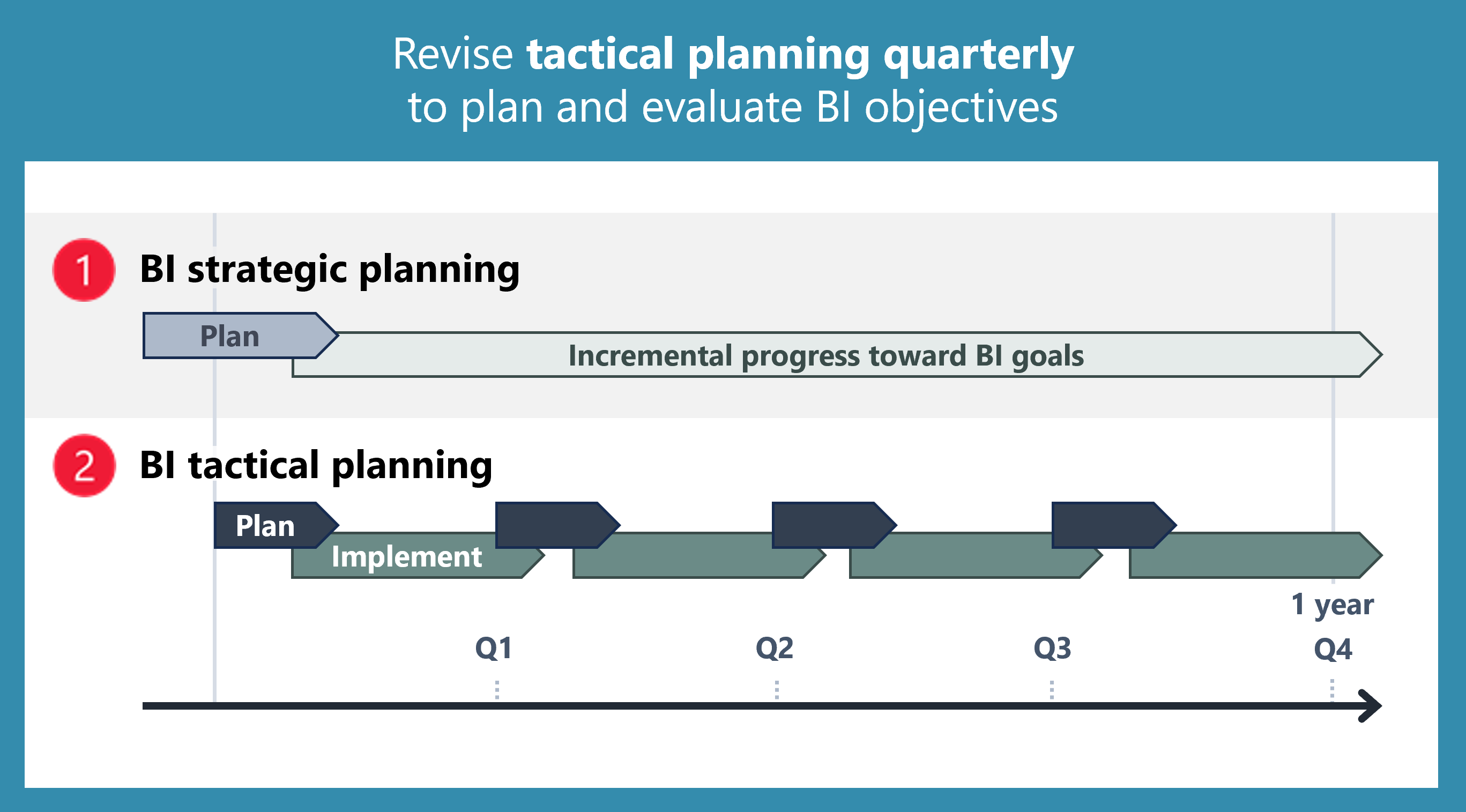 Revise tactical planning quarterly
to plan and evaluate BI objectives

1 BI strategic planning

Plan

Incremental progress toward BI goals

2 BI tactical planning

Plan

Implement

1 year

Q1

Q2

Q3

Q4